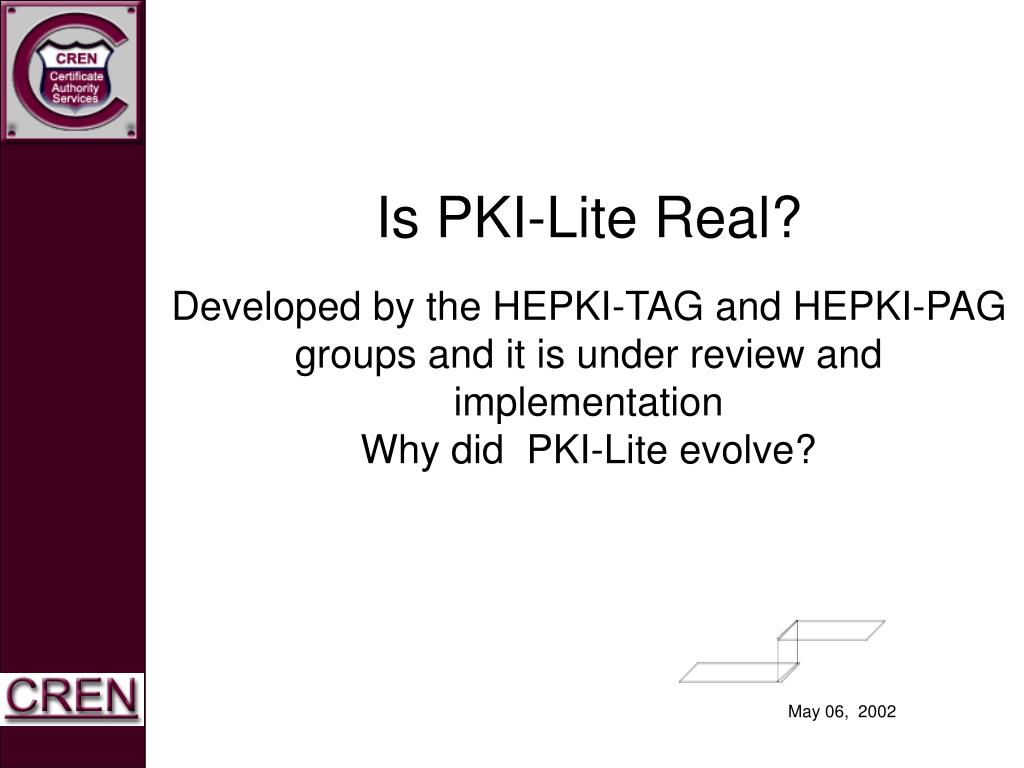 CREN
Certificate Authority Services

Is PKI-Lite Real?

Developed by the HEPKI-TAG and HEPKI-PAG groups and it is under review and implementation
Why did PKI-Lite evolve?

CREN

May 06, 2002